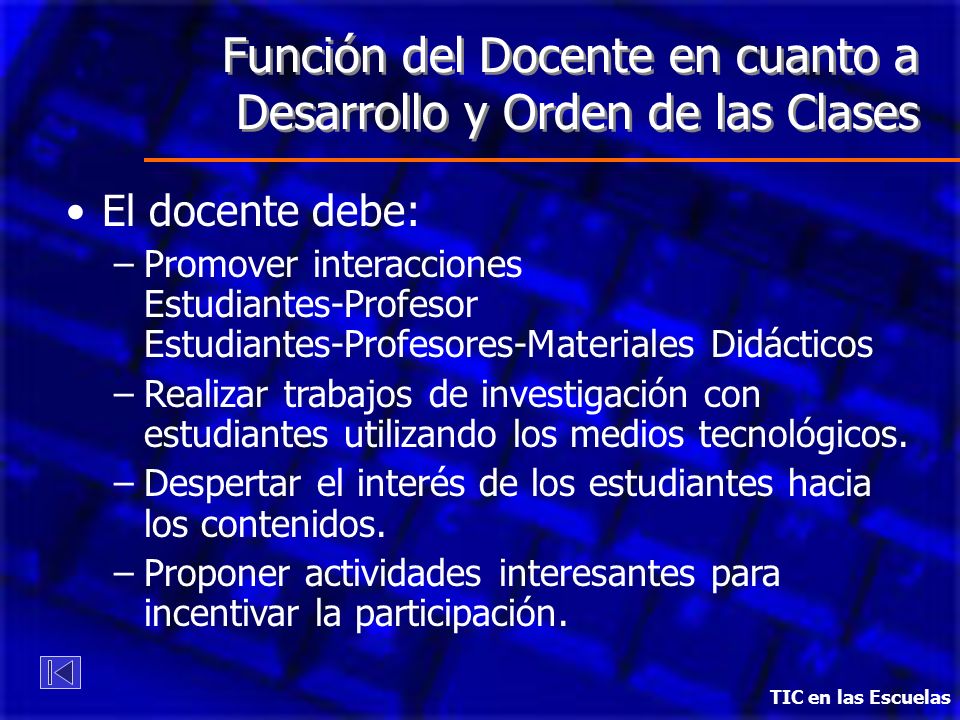 Función del Docente en cuanto a Desarrollo y Orden de las Clases

• El docente debe:
– Promover interacciones
Estudiantes-Profesor
Estudiantes-Profesores-Materiales Didácticos
– Realizar trabajos de investigación con estudiantes utilizando los medios tecnológicos.
– Despertar el interés de los estudiantes hacia los contenidos.
– Proponer actividades interesantes para incentivar la participación.

TIC en las Escuelas